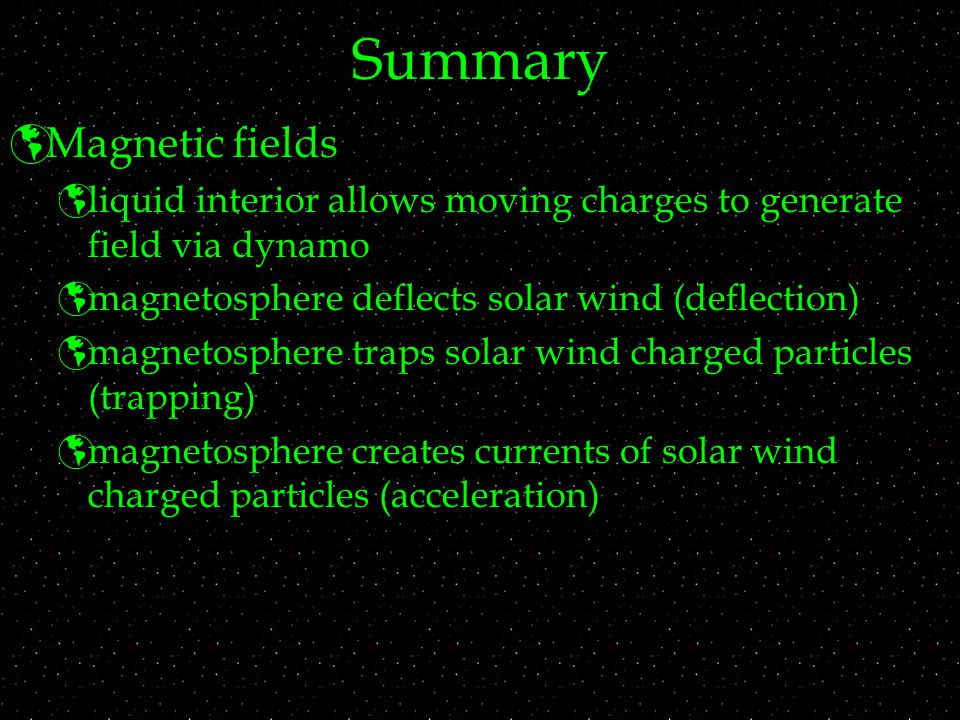 Summary

Magnetic fields

liquid interior allows moving charges to generate field via dynamo

magnetosphere deflects solar wind (deflection)

magnetosphere traps solar wind charged particles (trapping)

magnetosphere creates currents of solar wind charged particles (acceleration)